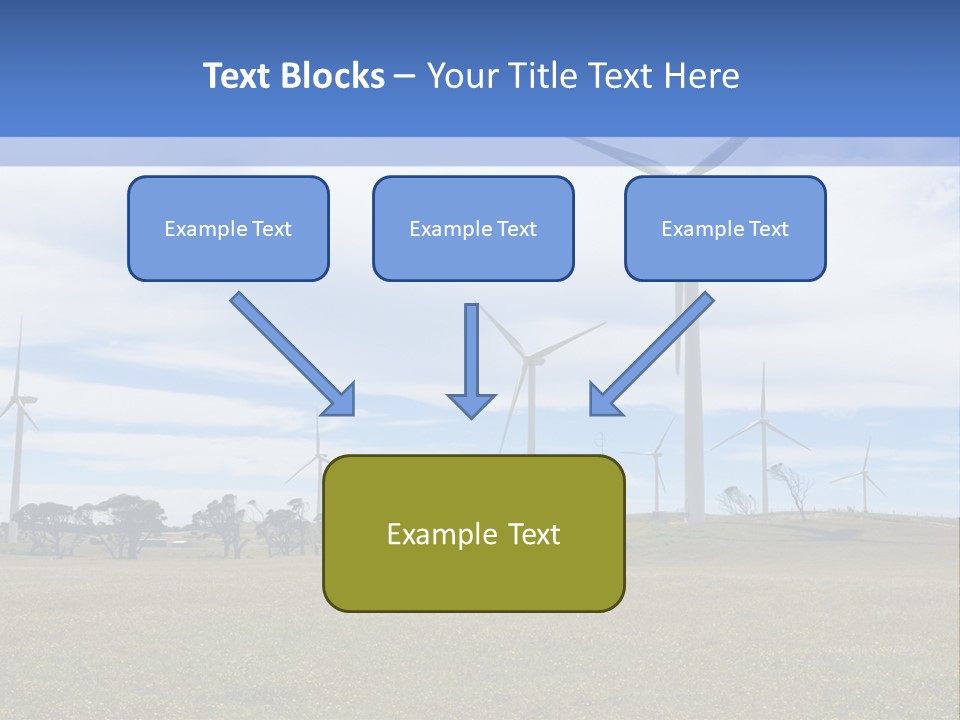 Text Blocks – Your Title Text Here

Example Text

Example Text

Example Text

Example Text